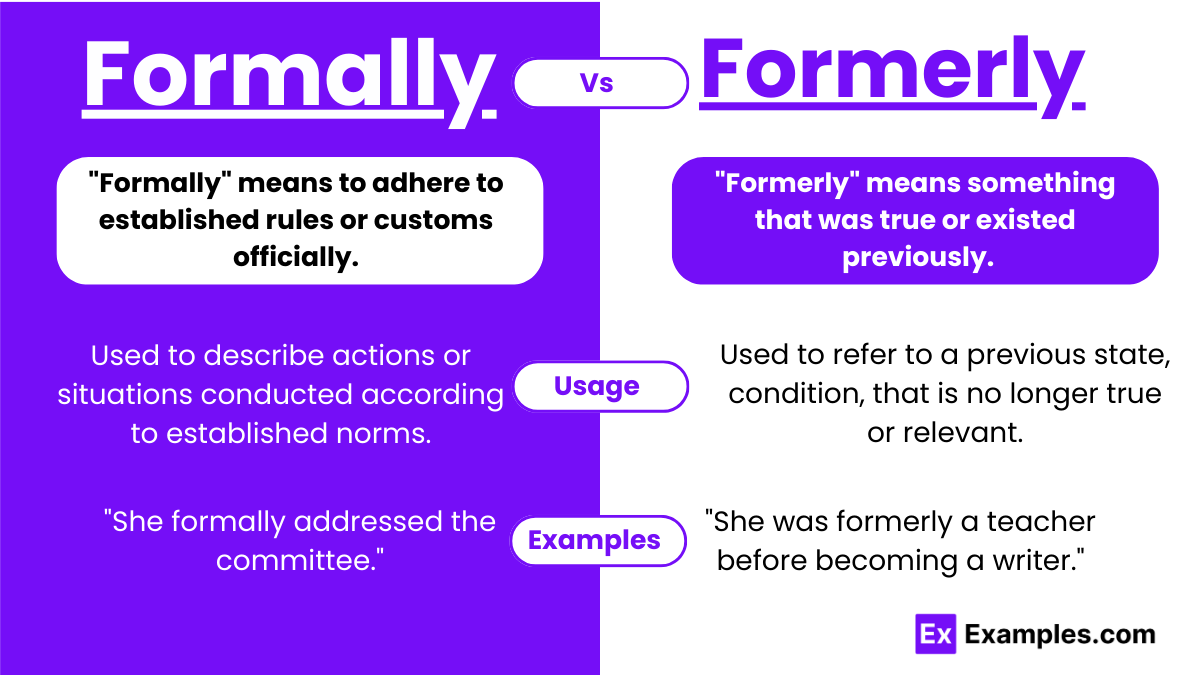 Formally

Vs

Formerly

"Formally" means to adhere to established rules or customs officially.

"Formerly" means something that was true or existed previously.

Used to describe actions or situations conducted according to established norms.

Usage

Used to refer to a previous state, condition, that is no longer true or relevant.

"She formally addressed the committee."

Examples

"She was formerly a teacher before becoming a writer."

Ex Examples.com